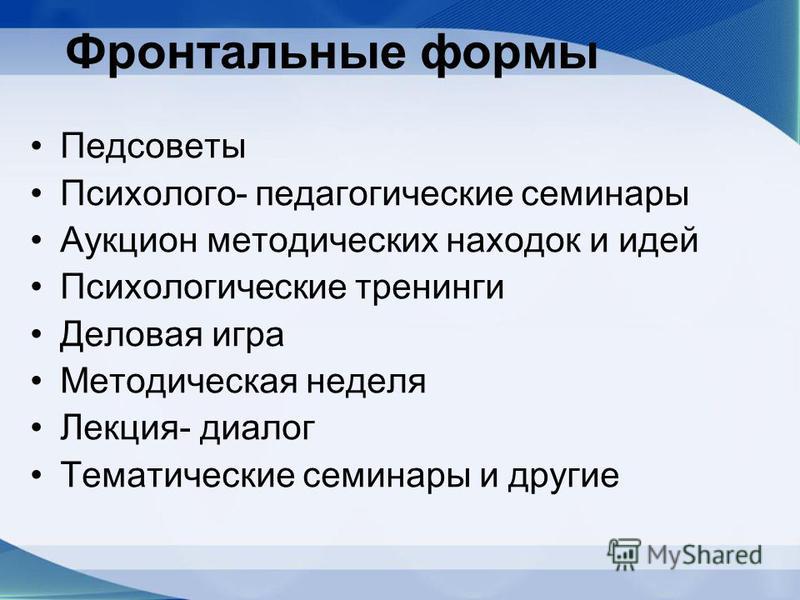 Фронтальные формы

• Педсоветы
• Психолого- педагогические семинары
• Аукцион методических находок и идей
• Психологические тренинги
• Деловая игра
• Методическая неделя
• Лекция- диалог
• Тематические семинары и другие

MyShared